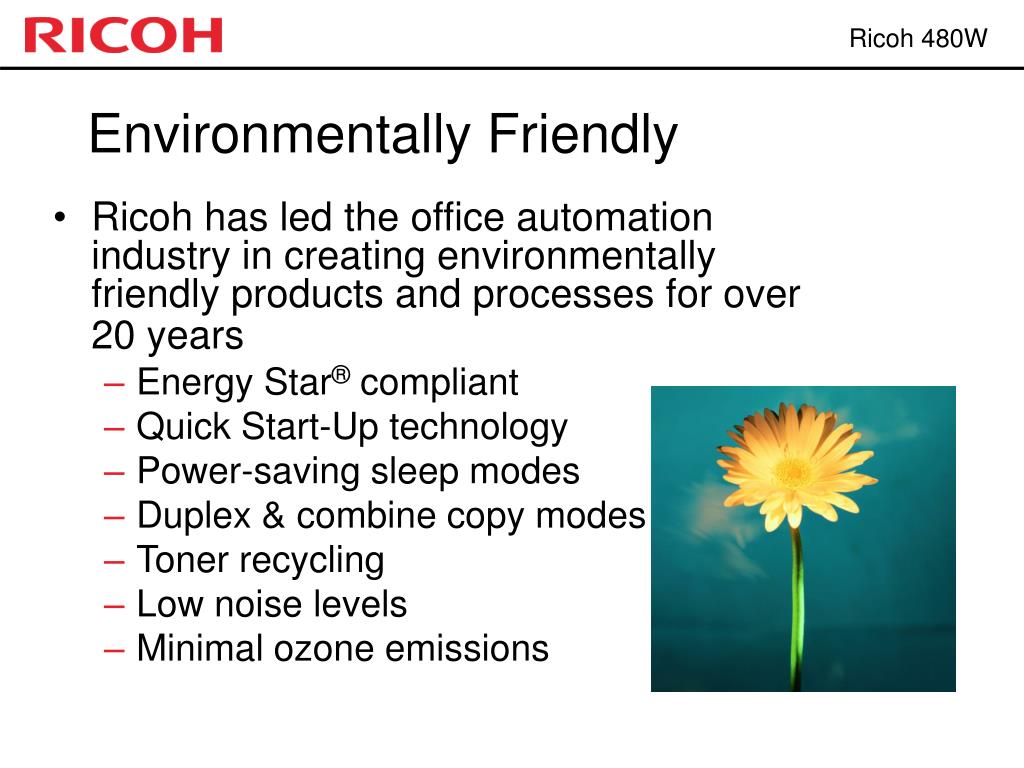 RICOH

Ricoh 480W

Environmentally Friendly

• Ricoh has led the office automation industry in creating environmentally friendly products and processes for over 20 years
– Energy Star® compliant
– Quick Start-Up technology
– Power-saving sleep modes
– Duplex & combine copy modes
– Toner recycling
– Low noise levels
– Minimal ozone emissions